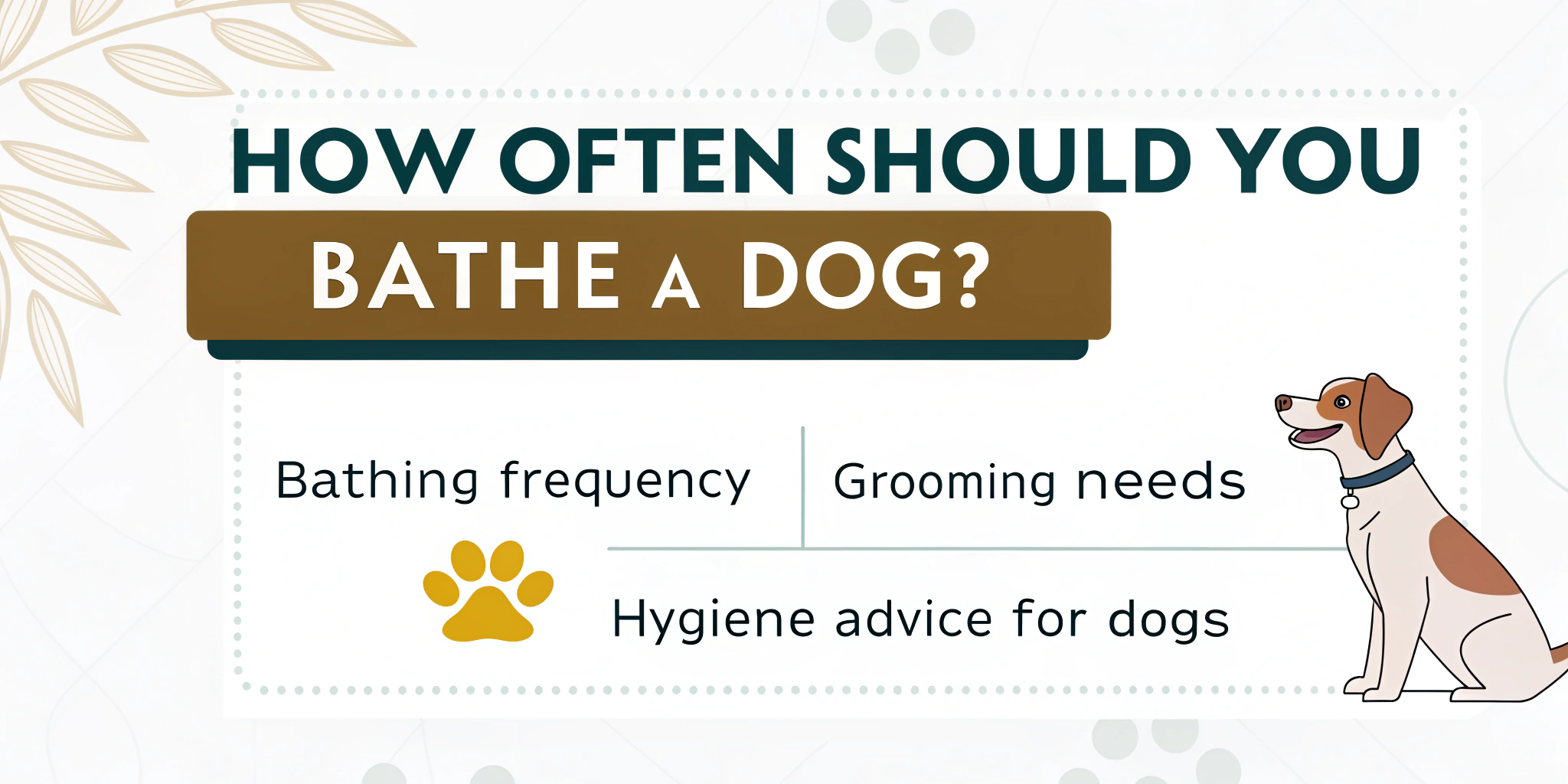 HOW OFTEN SHOULD YOU
BATHE A DOG?

Bathing frequency

Grooming needs

Hygiene advice for dogs